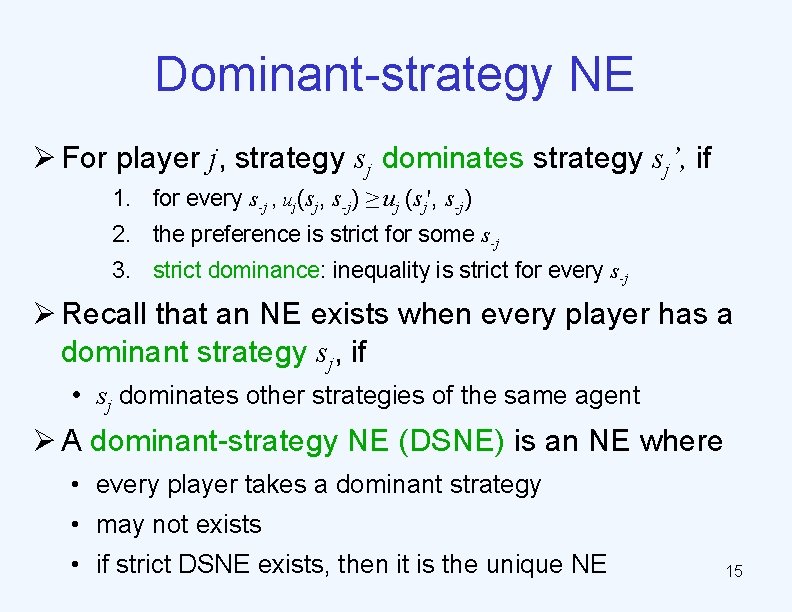 Dominant-strategy NE

➢ For player $j$, strategy $s_j$ dominates strategy $s_j'$, if

1. for every $s_{-j}$ , $u_j(s_j, s_{-j}) \geq u_j(s_j', s_{-j})$
2. the preference is strict for some $s_{-j}$
3. strict dominance: inequality is strict for every $s_{-j}$

➢ Recall that an NE exists when every player has a dominant strategy $s_j$, if

• $s_j$ dominates other strategies of the same agent

➢ A dominant-strategy NE (DSNE) is an NE where

• every player takes a dominant strategy
• may not exists
• if strict DSNE exists, then it is the unique NE

15